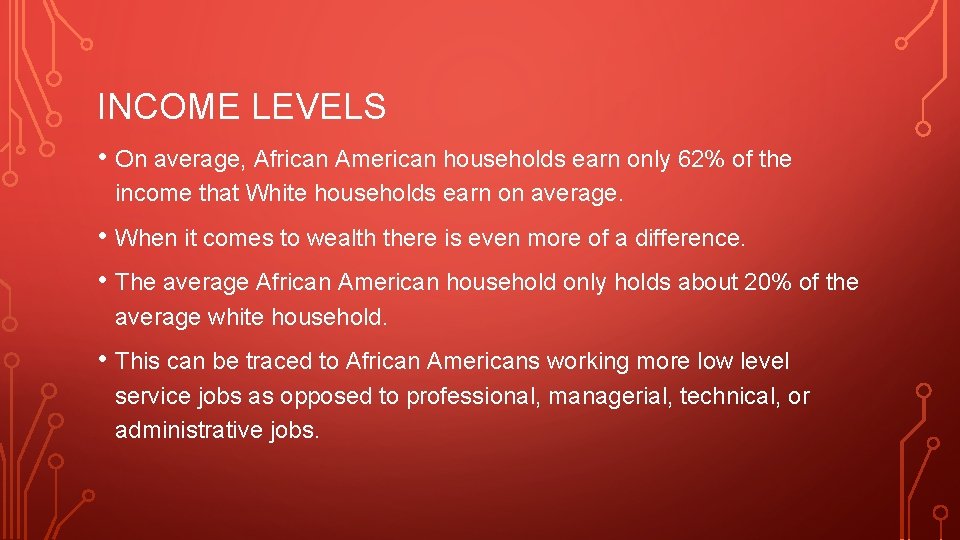 INCOME LEVELS

• On average, African American households earn only 62% of the income that White households earn on average.

• When it comes to wealth there is even more of a difference.

• The average African American household only holds about 20% of the average white household.

• This can be traced to African Americans working more low level service jobs as opposed to professional, managerial, technical, or administrative jobs.